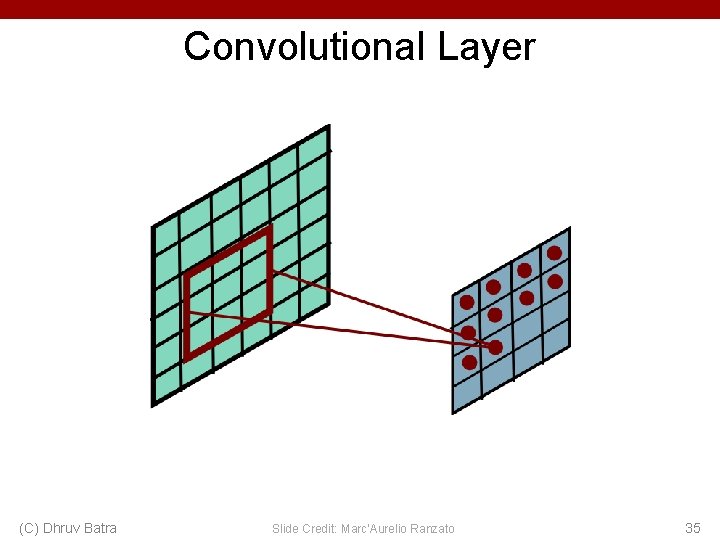 Convolutional Layer

(C) Dhruv Batra

Slide Credit: Marc'Aurelio Ranzato

35